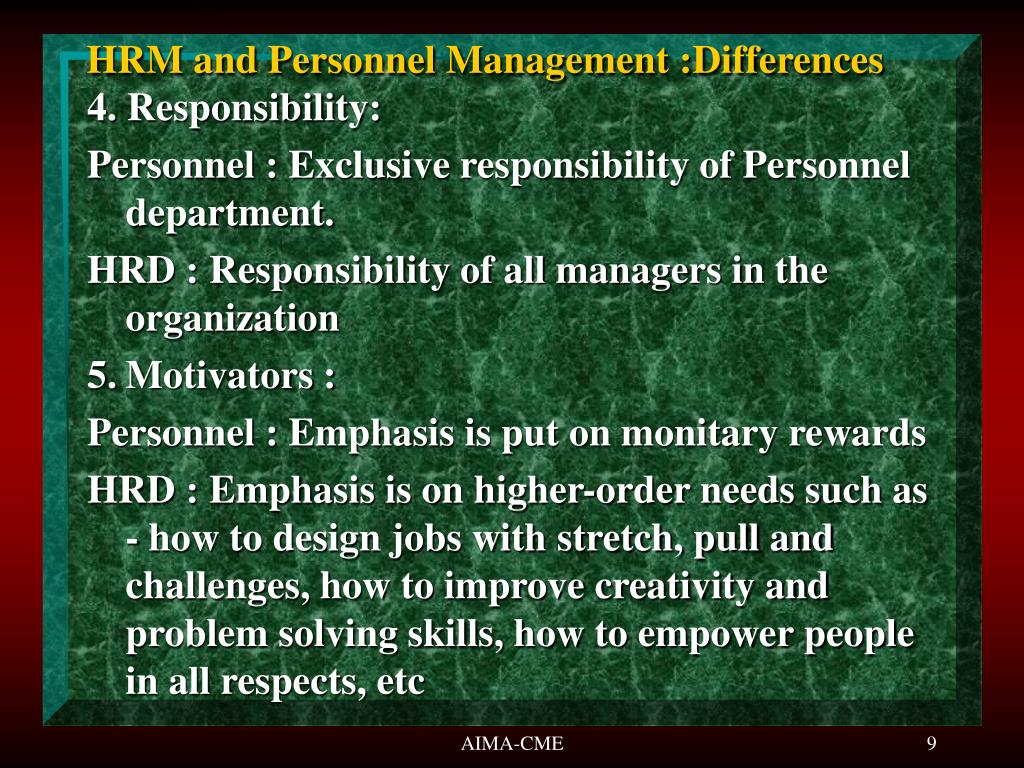 HRM and Personnel Management :Differences

4. Responsibility:

Personnel : Exclusive responsibility of Personnel department.

HRD : Responsibility of all managers in the organization

5. Motivators :

Personnel : Emphasis is put on monitary rewards

HRD : Emphasis is on higher-order needs such as - how to design jobs with stretch, pull and challenges, how to improve creativity and problem solving skills, how to empower people in all respects, etc

AIMA-CME

9